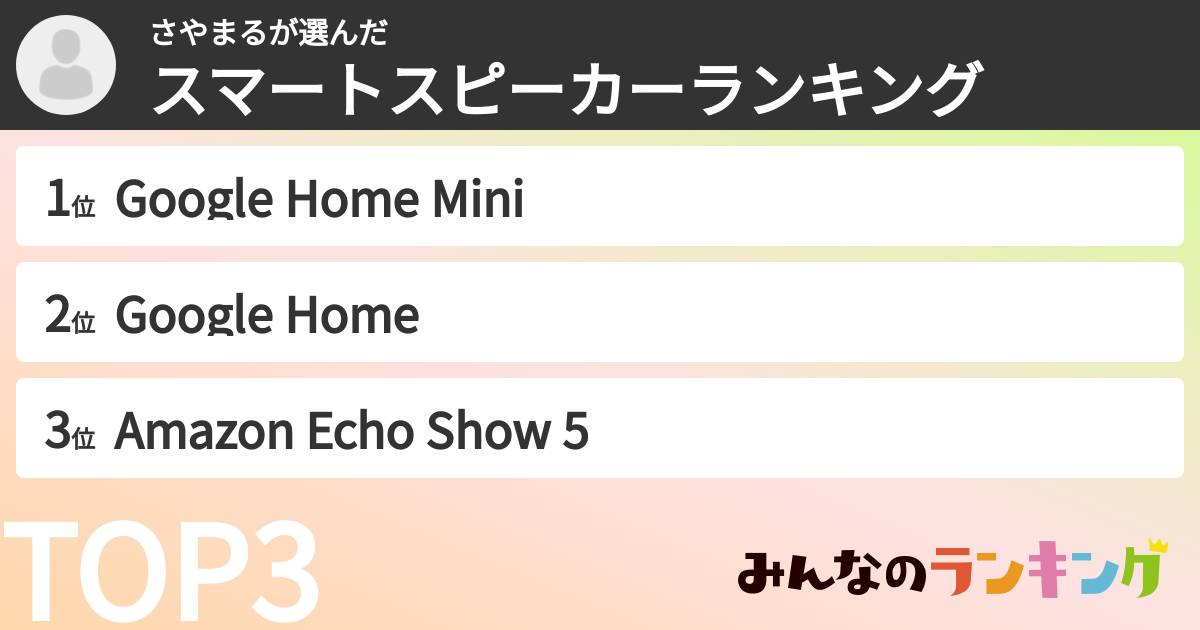 さやまるが選んだ
スマートスピーカーランキング

1位 Google Home Mini

2位 Google Home

3位 Amazon Echo Show 5

TOP3

みんなのランキング